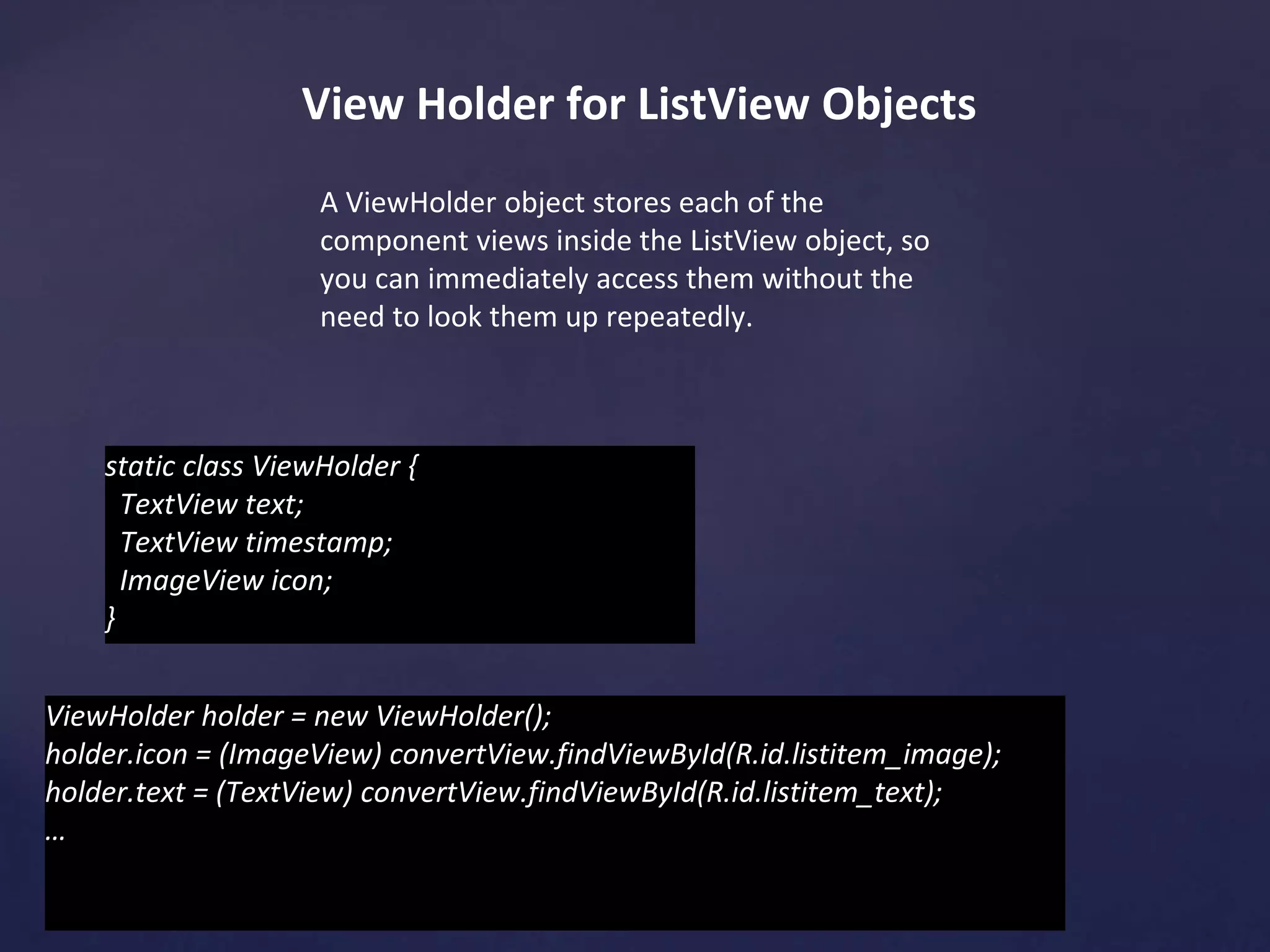 View Holder for ListView Objects

A ViewHolder object stores each of the component views inside the ListView object, so you can immediately access them without the need to look them up repeatedly.

static class ViewHolder {
 TextView text;
 TextView timestamp;
 ImageView icon;
}

ViewHolder holder = new ViewHolder();
holder.icon = (ImageView) convertView.findViewById(R.id.listitem_image);
holder.text = (TextView) convertView.findViewById(R.id.listitem_text);
...